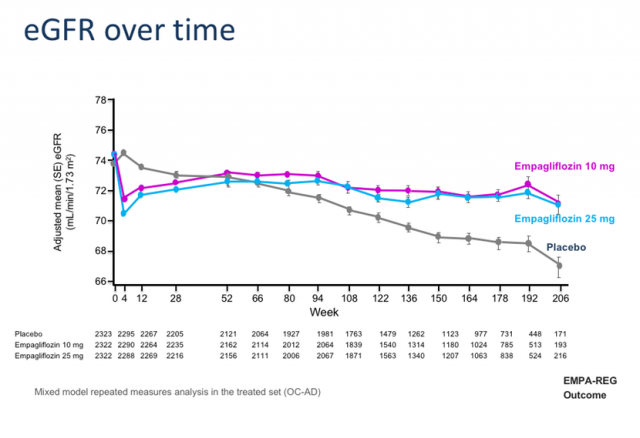 eGFR over time

Adjusted mean (SE) eGFR (mL/min/1.73 m$^2$)

78
76
74
72
70
68
66

Empagliflozin 10 mg
Empagliflozin 25 mg
Placebo

0 4 12 28 52 66 80 94 108 122 136 150 164 178 192 206
Week

| | | | | | | | | | | | | | | | |
|---|---|---|---|---|---|---|---|---|---|---|---|---|---|---|---|
| Placebo | 2323 | 2295 | 2267 | 2205 | 2121 | 2064 | 1927 | 1981 | 1763 | 1479 | 1262 | 1123 | 977 | 731 | 448 | 171 |
| Empagliflozin 10 mg | 2322 | 2290 | 2264 | 2235 | 2162 | 2114 | 2012 | 2064 | 1839 | 1540 | 1314 | 1180 | 1024 | 785 | 513 | 193 |
| Empagliflozin 25 mg | 2322 | 2288 | 2269 | 2216 | 2156 | 2111 | 2006 | 2067 | 1871 | 1563 | 1340 | 1207 | 1063 | 838 | 524 | 216 |

Mixed model repeated measures analysis in the treated set (OC-AD)

EMPA-REG Outcome